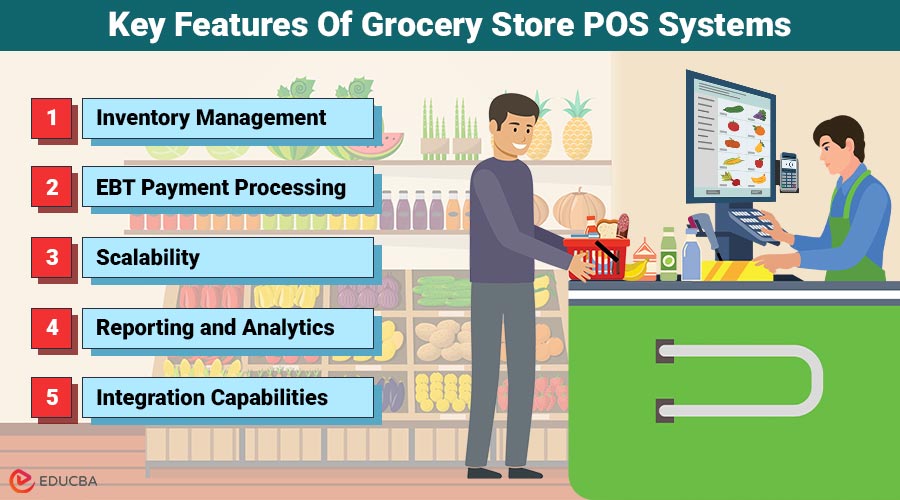 Key Features Of Grocery Store POS Systems

1 Inventory Management

2 EBT Payment Processing

3 Scalability

4 Reporting and Analytics

5 Integration Capabilities

EDUCBA